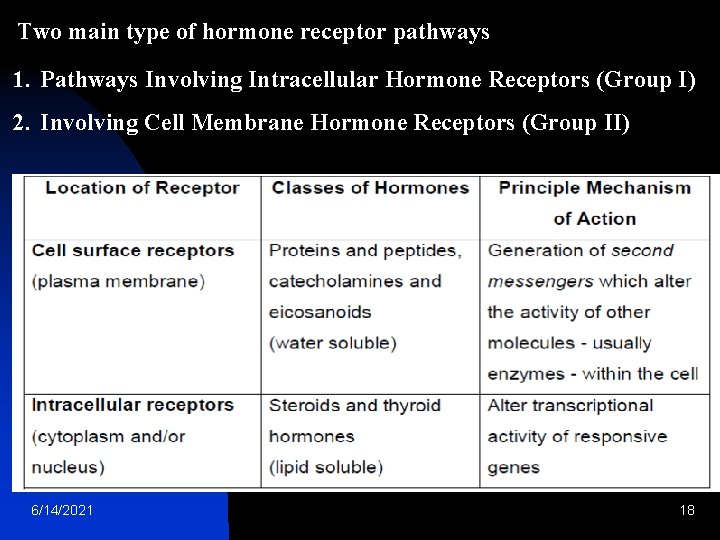 Two main type of hormone receptor pathways

1. Pathways Involving Intracellular Hormone Receptors (Group I)

2. Involving Cell Membrane Hormone Receptors (Group II)

| Location of Receptor | Classes of Hormones | Principle Mechanism of Action |
|---|---|---|
| Cell surface receptors (plasma membrane) | Proteins and peptides, catecholamines and eicosanoids (water soluble) | Generation of second messengers which alter the activity of other molecules - usually enzymes - within the cell |
| Intracellular receptors (cytoplasm and/or nucleus) | Steroids and thyroid hormones (lipid soluble) | Alter transcriptional activity of responsive genes |

6/14/2021

18